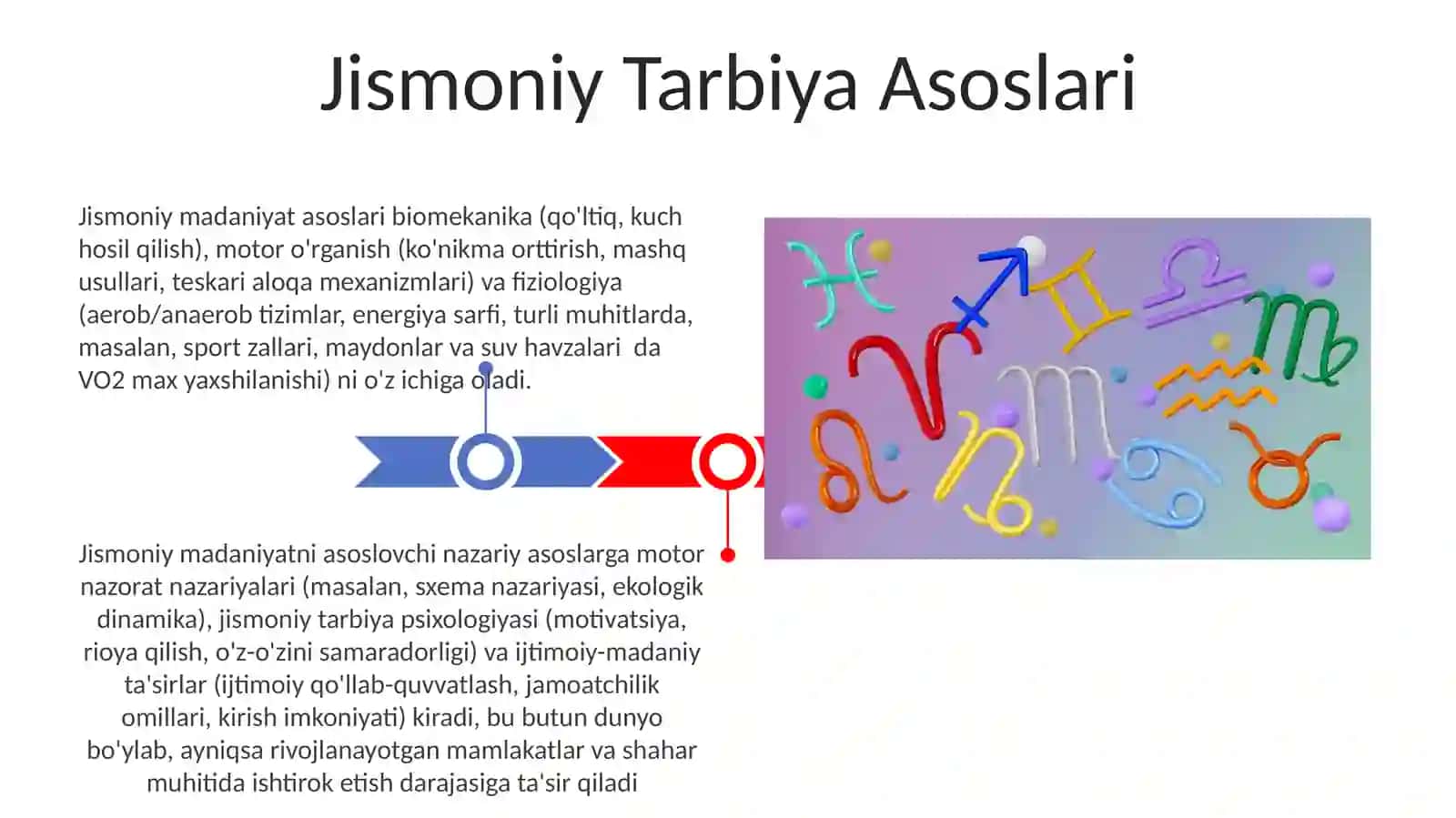 Jismoniy Tarbiya Asoslari

Jismoniy madaniyat asoslari biomekanika (qo'ltiq, kuch hosil qilish), motor o'rganish (ko'nikma orttirish, mashq usullari, teskari aloqa mexanizmlari) va fiziologiya (aerob/anaerob tizimlar, energiya sarfi, turli muhitlarda, masalan, sport zallari, maydonlar va suv havzalari da VO2 max yaxshilanishi) ni o'z ichiga oladi.

Jismoniy madaniyatni asoslovchi nazariy asoslarga motor nazorat nazariyalari (masalan, sxema nazariyasi, ekologik dinamika), jismoniy tarbiya psixologiyasi (motivatsiya, rioya qilish, o'z-o'zini samaradorligi) va ijtimoiy-madaniy ta'sirlar (ijtimoiy qo'llab-quvvatlash, jamoatchilik omillari, kirish imkoniyati) kiradi, bu butun dunyo bo'ylab, ayniqsa rivojlanayotgan mamlakatlar va shahar muhitida ishtirok etish darajasiga ta'sir qiladi